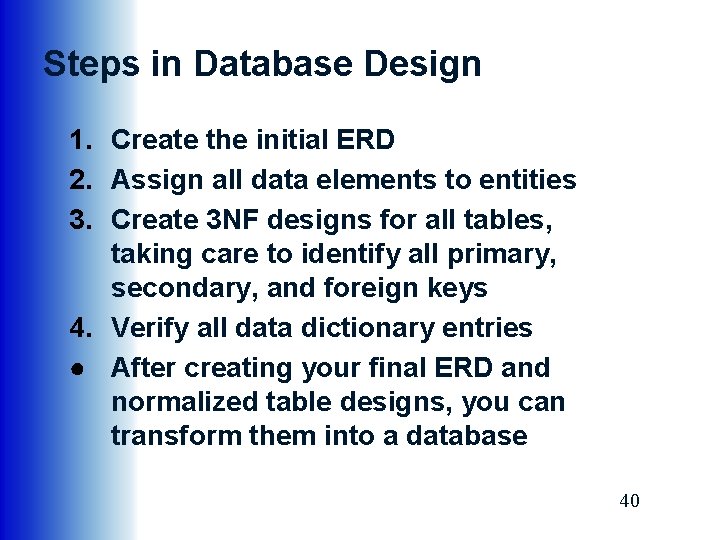 Steps in Database Design

1. Create the initial ERD
2. Assign all data elements to entities
3. Create 3NF designs for all tables, taking care to identify all primary, secondary, and foreign keys
4. Verify all data dictionary entries
● After creating your final ERD and normalized table designs, you can transform them into a database

40